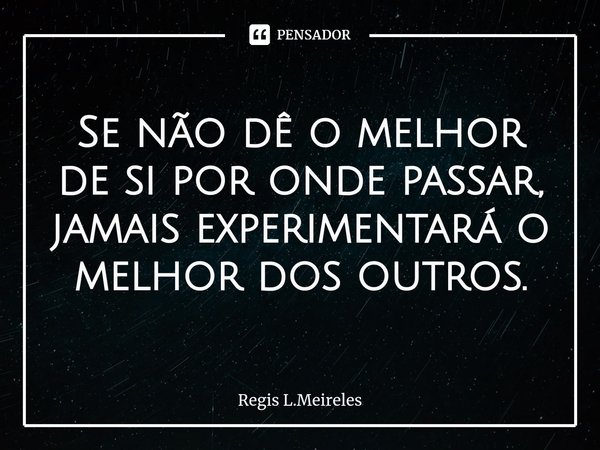 PENSADOR

Se não dê o melhor de si por onde passar, jamais experimentará o melhor dos outros.

Regis L.Meireles